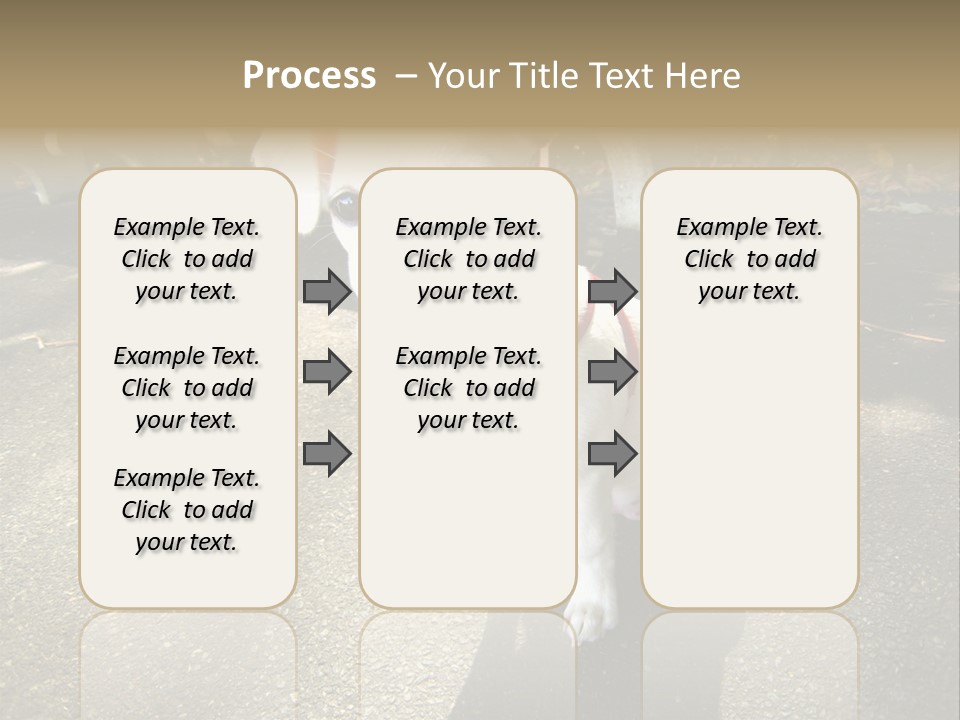 Process – Your Title Text Here

Example Text. Click to add your text.

Example Text. Click to add your text.

Example Text. Click to add your text.

Example Text. Click to add your text.

Example Text. Click to add your text.

Example Text. Click to add your text.